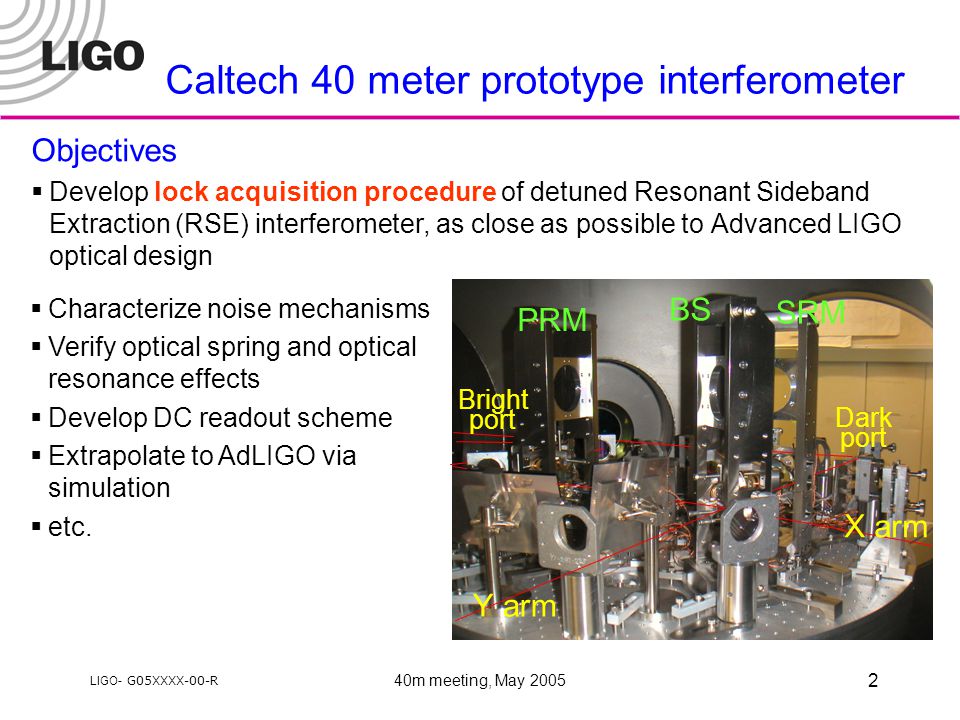 LIGO

Caltech 40 meter prototype interferometer

Objectives

▪ Develop lock acquisition procedure of detuned Resonant Sideband Extraction (RSE) interferometer, as close as possible to Advanced LIGO optical design

▪ Characterize noise mechanisms
▪ Verify optical spring and optical resonance effects
▪ Develop DC readout scheme
▪ Extrapolate to AdLIGO via simulation
▪ etc.

PRM
BS
SRM
Bright port
Dark port
X arm
Y arm

LIGO- G05XXXX-00-R

40m meeting, May 2005

2